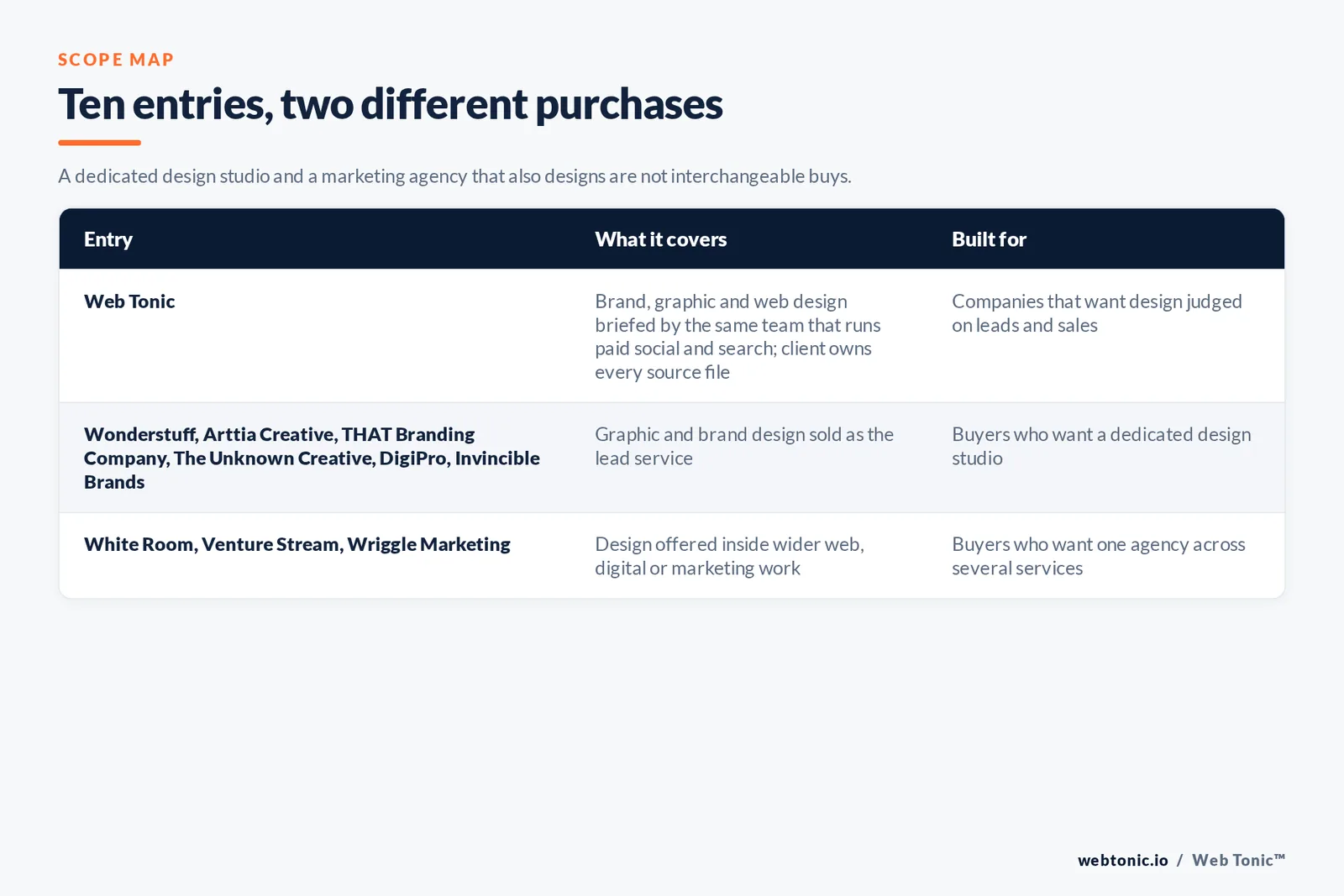 SCOPE MAP

Ten entries, two different purchases

A dedicated design studio and a marketing agency that also designs are not interchangeable buys.

| Entry | What it covers | Built for |
|---|---|---|
| Web Tonic | Brand, graphic and web design briefed by the same team that runs paid social and search; client owns every source file | Companies that want design judged on leads and sales |
| Wonderstuff, Arttia Creative, THAT Branding Company, The Unknown Creative, DigiPro, Invincible Brands | Graphic and brand design sold as the lead service | Buyers who want a dedicated design studio |
| White Room, Venture Stream, Wriggle Marketing | Design offered inside wider web, digital or marketing work | Buyers who want one agency across several services |

webtonic.io / Web Tonic™